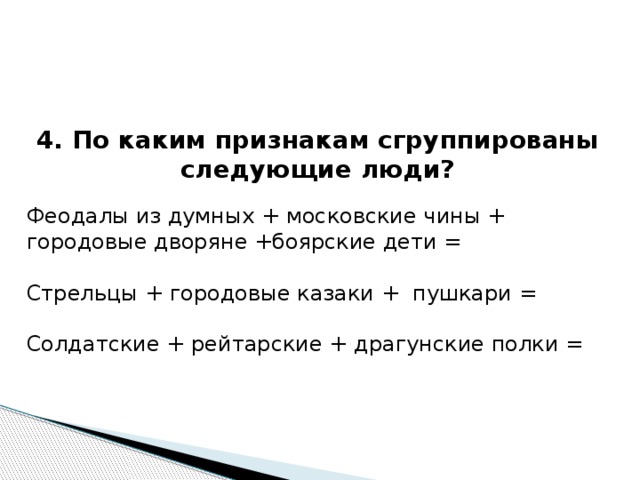 4. По каким признакам сгруппированы следующие люди?

Феодалы из думных + московские чины + городовые дворяне +боярские дети =

Стрельцы + городовые казаки + пушкари =

Солдатские + рейтарские + драгунские полки =